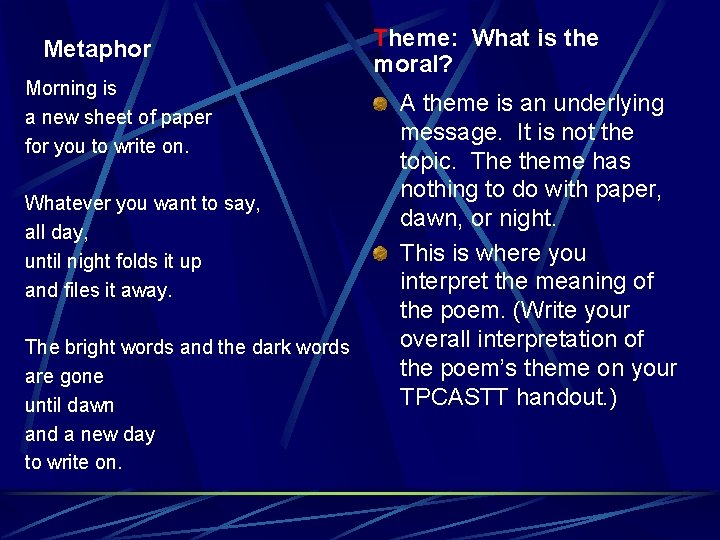 Metaphor

Morning is
a new sheet of paper
for you to write on.

Whatever you want to say,
all day,
until night folds it up
and files it away.

The bright words and the dark words
are gone
until dawn
and a new day
to write on.

Theme: What is the moral?

A theme is an underlying message. It is not the topic. The theme has nothing to do with paper, dawn, or night.

This is where you interpret the meaning of the poem. (Write your overall interpretation of the poem's theme on your TPCASTT handout.)